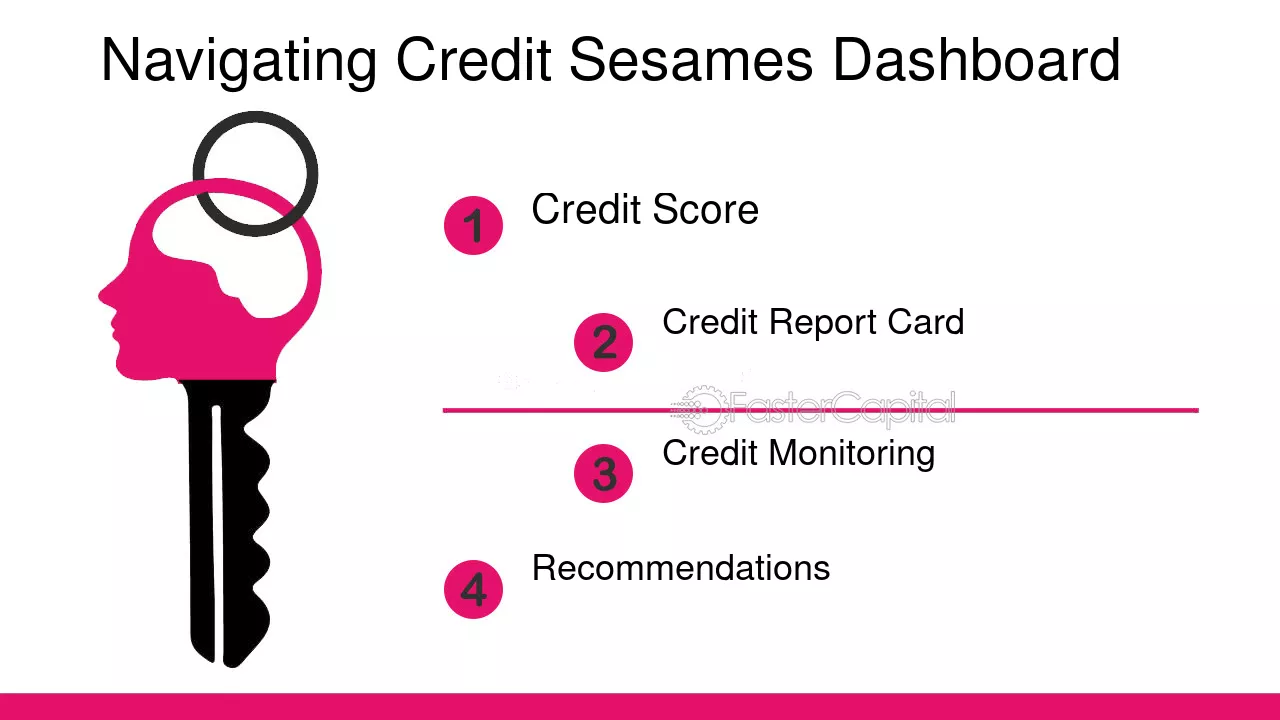 Navigating Credit Sesames Dashboard

1 Credit Score

2 Credit Report Card

FasterCapital

3 Credit Monitoring

4 Recommendations